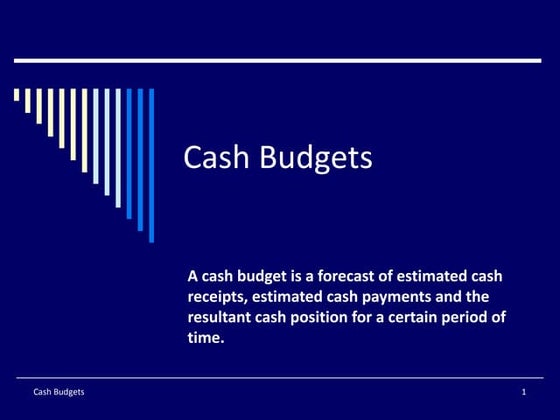 Cash Budgets

A cash budget is a forecast of estimated cash receipts, estimated cash payments and the resultant cash position for a certain period of time.

Cash Budgets

1